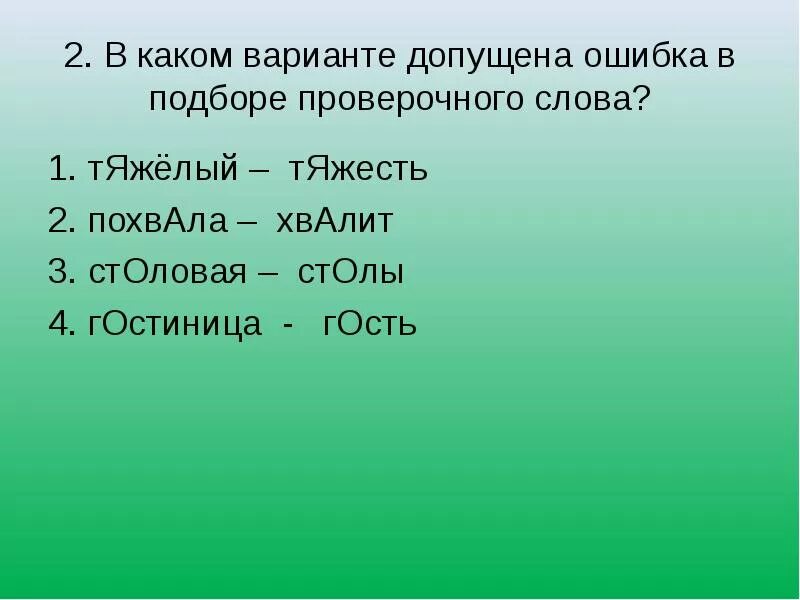 2. В каком варианте допущена ошибка в подборе проверочного слова?

1. тЯжёлый – тЯжесть
2. похвАла – хвАлит
3. стОловая – стОлы
4. гОстиница - гОсть